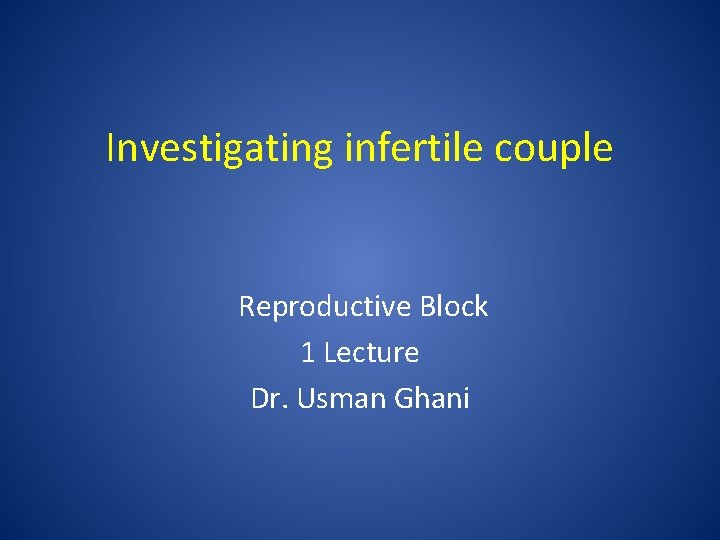 Investigating infertile couple

Reproductive Block
1 Lecture
Dr. Usman Ghani